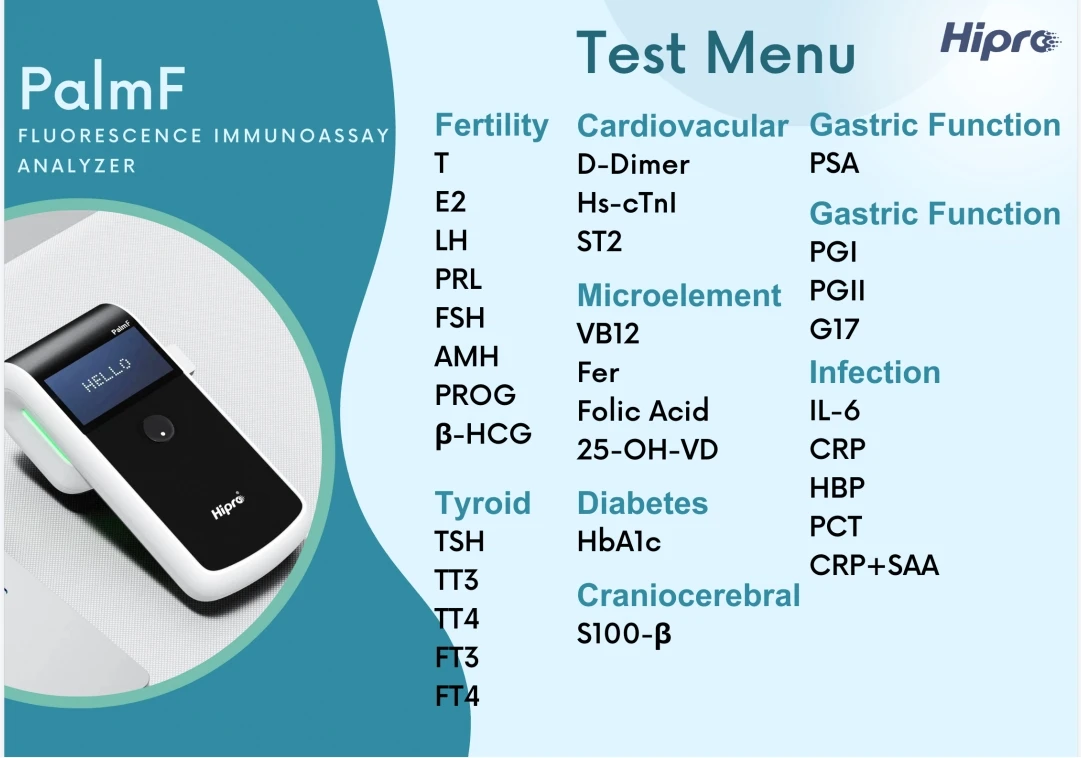 PalmF
FLUORESCENCE IMMUNOASSAY ANALYZER

PalmF
HELLO
Hipro

Test Menu

Hipro

Fertility
T
E2
LH
PRL
FSH
AMH
PROG
β-HCG

Tyroid
TSH
TT3
TT4
FT3
FT4

Cardiovacular
D-Dimer
Hs-cTnI
ST2

Microelement
VB12
Fer
Folic Acid
25-OH-VD

Diabetes
HbA1c

Craniocerebral
S100-β

Gastric Function
PSA

Gastric Function
PGI
PGII
G17

Infection
IL-6
CRP
HBP
PCT
CRP+SAA